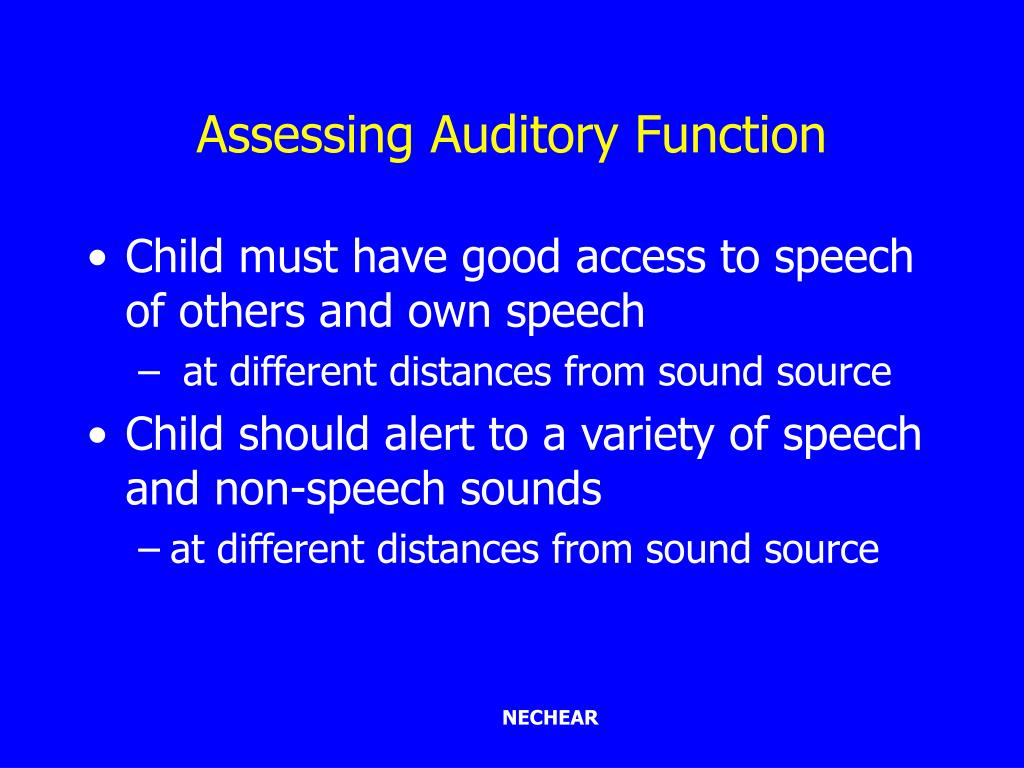 Assessing Auditory Function

• Child must have good access to speech of others and own speech
  – at different distances from sound source
• Child should alert to a variety of speech and non-speech sounds
  – at different distances from sound source

NECHEAR